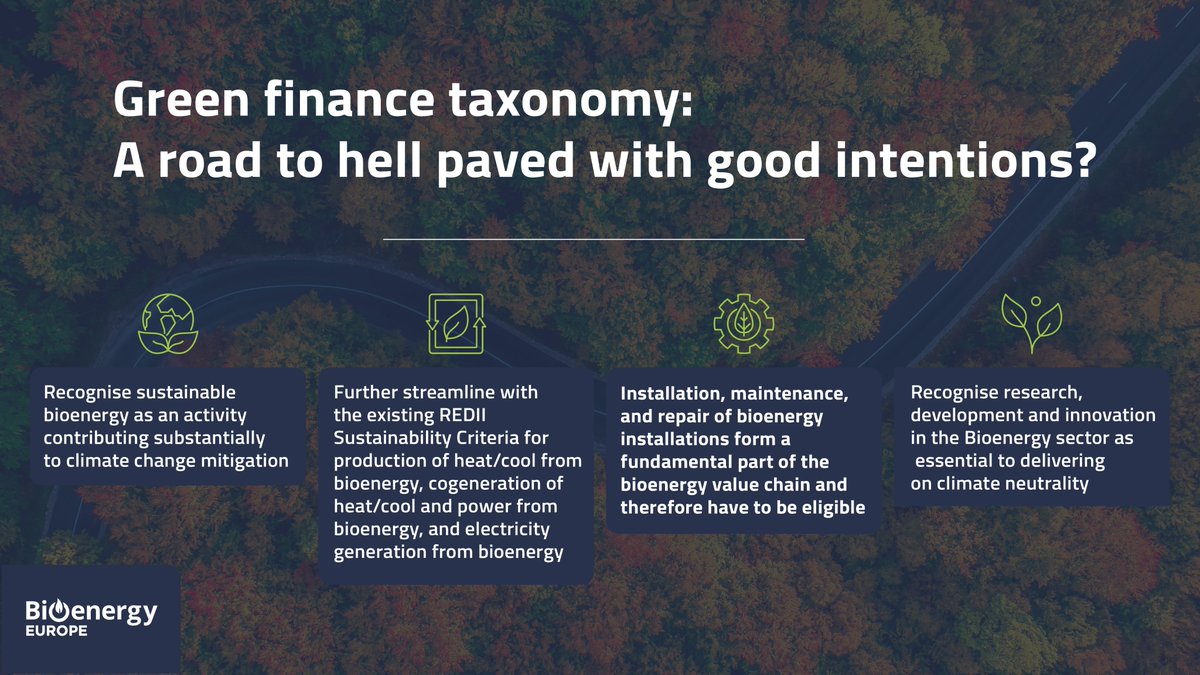 Green finance taxonomy:
A road to hell paved with good intentions?

Recognise sustainable bioenergy as an activity contributing substantially to climate change mitigation

Further streamline with the existing REDII Sustainability Criteria for production of heat/cool from bioenergy, cogeneration of heat/cool and power from bioenergy, and electricity generation from bioenergy

Installation, maintenance, and repair of bioenergy installations form a fundamental part of the bioenergy value chain and therefore have to be eligible

Recognise research, development and innovation in the Bioenergy sector as essential to delivering on climate neutrality

Bioenergy
EUROPE